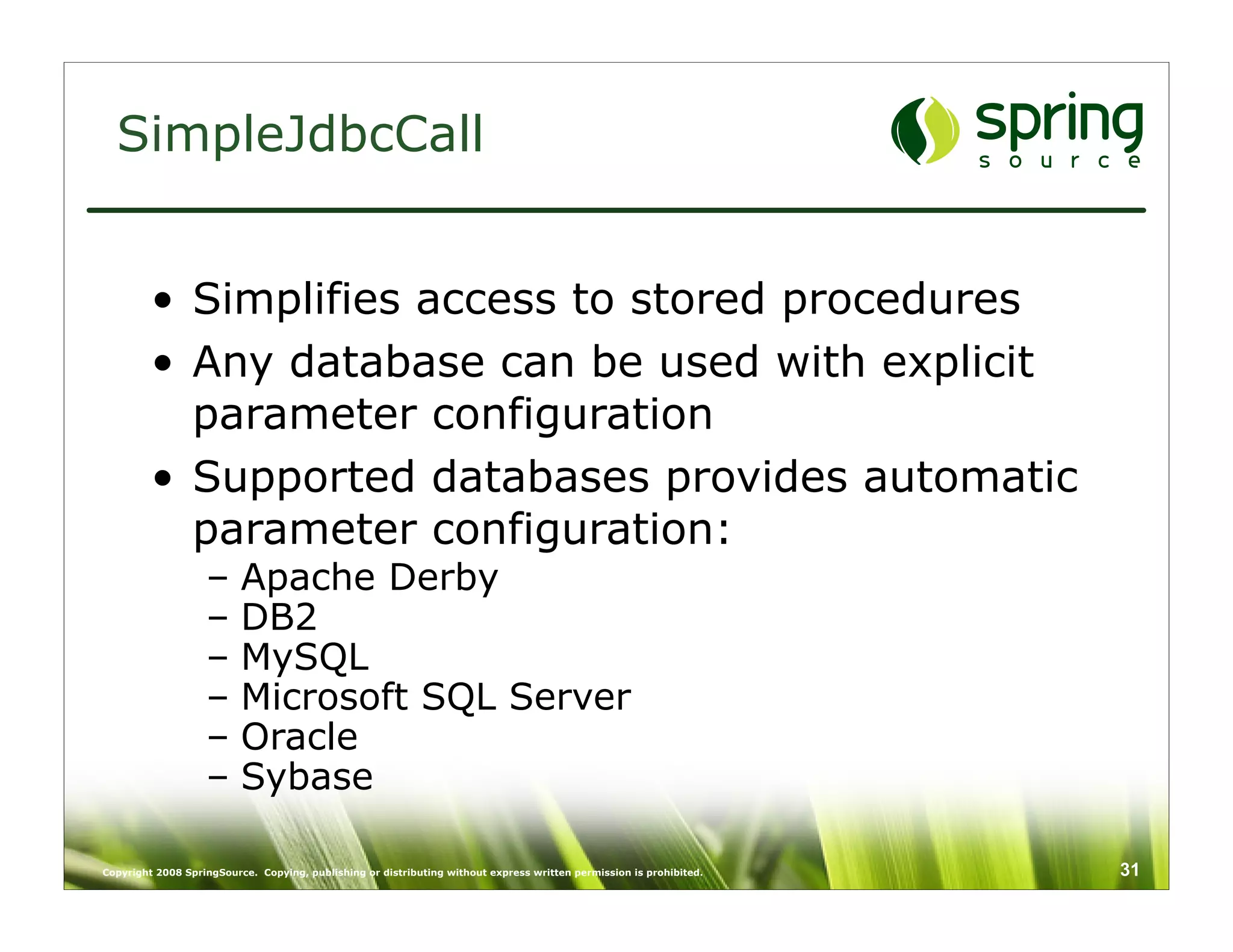 SimpleJdbcCall

spring source

• Simplifies access to stored procedures
• Any database can be used with explicit parameter configuration
• Supported databases provides automatic parameter configuration:
– Apache Derby
– DB2
– MySQL
– Microsoft SQL Server
– Oracle
– Sybase

Copyright 2008 SpringSource. Copying, publishing or distributing without express written permission is prohibited.

31